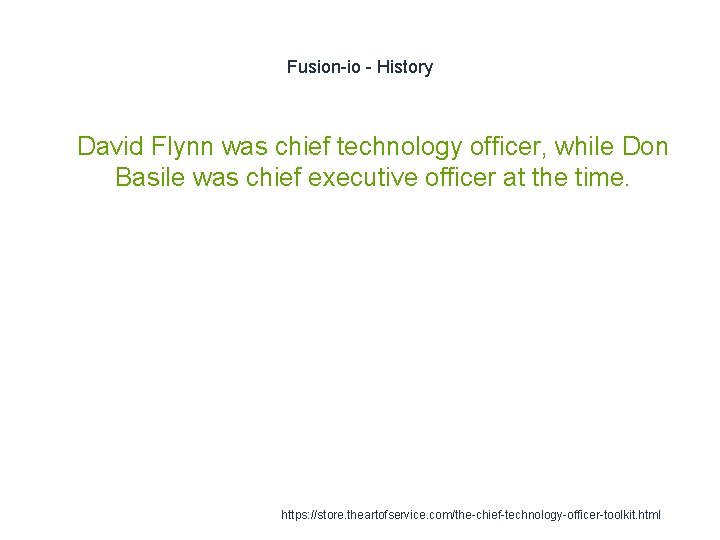 Fusion-io - History

David Flynn was chief technology officer, while Don Basile was chief executive officer at the time.

https://store.theartofservice.com/the-chief-technology-officer-toolkit.html